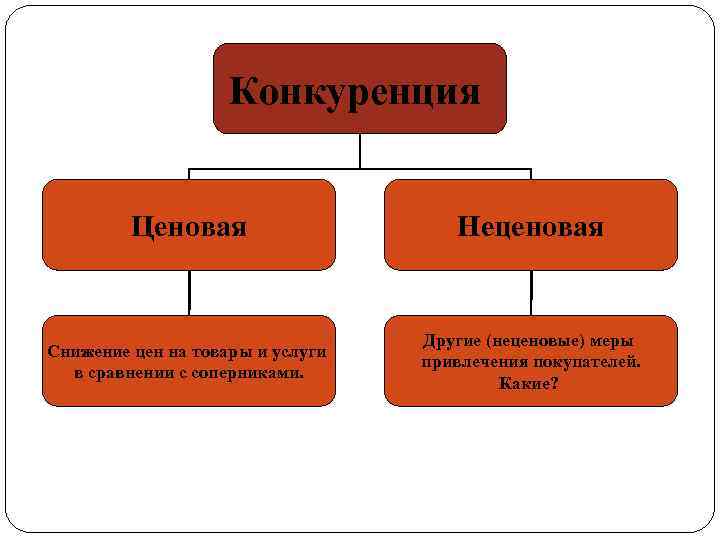 Конкуренция

Ценовая

Неценовая

Снижение цен на товары и услуги в сравнении с соперниками.

Другие (неценовые) меры привлечения покупателей. Какие?